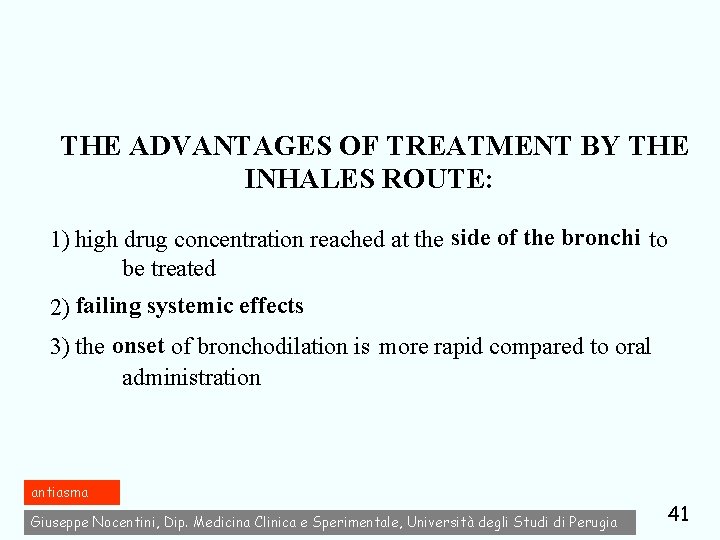 THE ADVANTAGES OF TREATMENT BY THE INHALES ROUTE:

1) high drug concentration reached at the side of the bronchi to be treated

2) failing systemic effects

3) the onset of bronchodilation is more rapid compared to oral administration

antiasma

Giuseppe Nocentini, Dip. Medicina Clinica e Sperimentale, Università degli Studi di Perugia

41